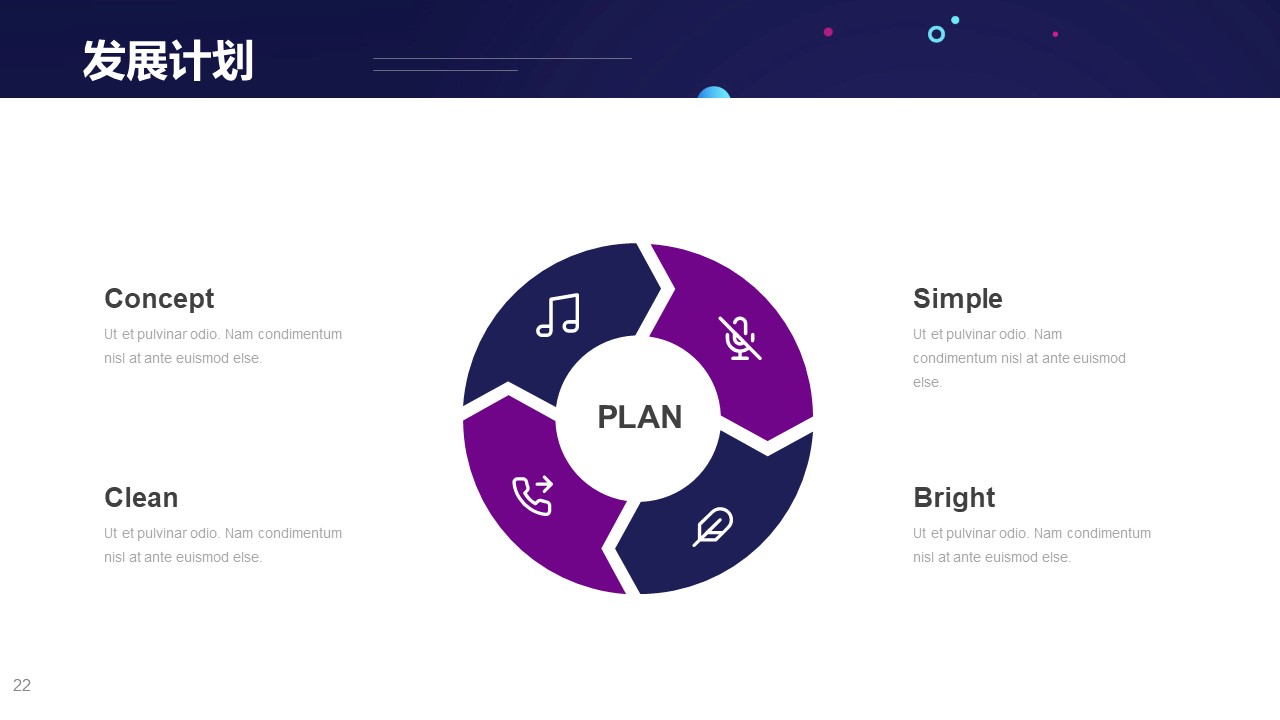 发展计划

Concept

Ut et pulvinar odio. Nam condimentum nisl at ante euismod else.

Clean

Ut et pulvinar odio. Nam condimentum nisl at ante euismod else.

PLAN

Simple

Ut et pulvinar odio. Nam condimentum nisl at ante euismod else.

Bright

Ut et pulvinar odio. Nam condimentum nisl at ante euismod else.

22